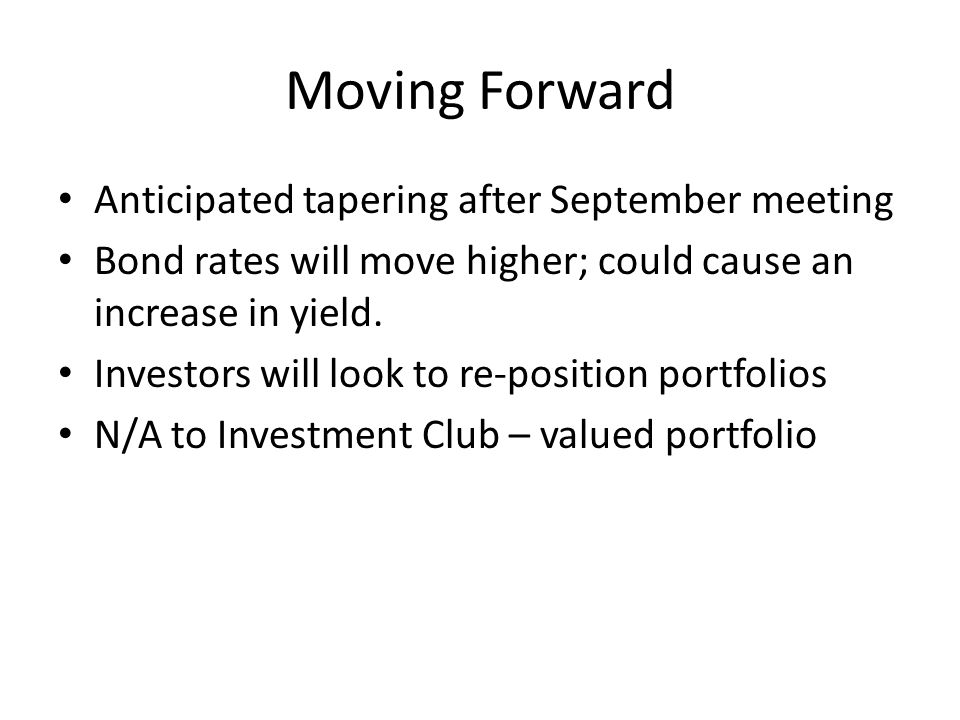 Moving Forward

• Anticipated tapering after September meeting
• Bond rates will move higher; could cause an increase in yield.
• Investors will look to re-position portfolios
• N/A to Investment Club – valued portfolio